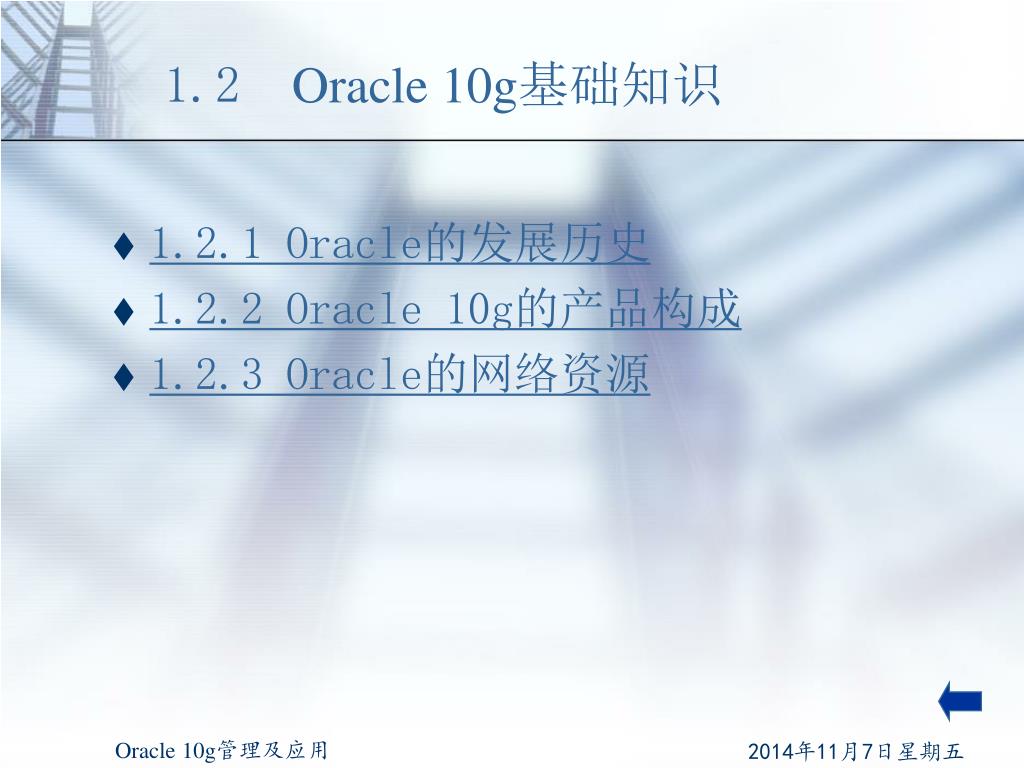 1.2 Oracle 10g基础知识

♦ 1.2.1 Oracle的发展历史
♦ 1.2.2 Oracle 10g的产品构成
♦ 1.2.3 Oracle的网络资源

Oracle 10g管理及应用

2014年11月7日星期五